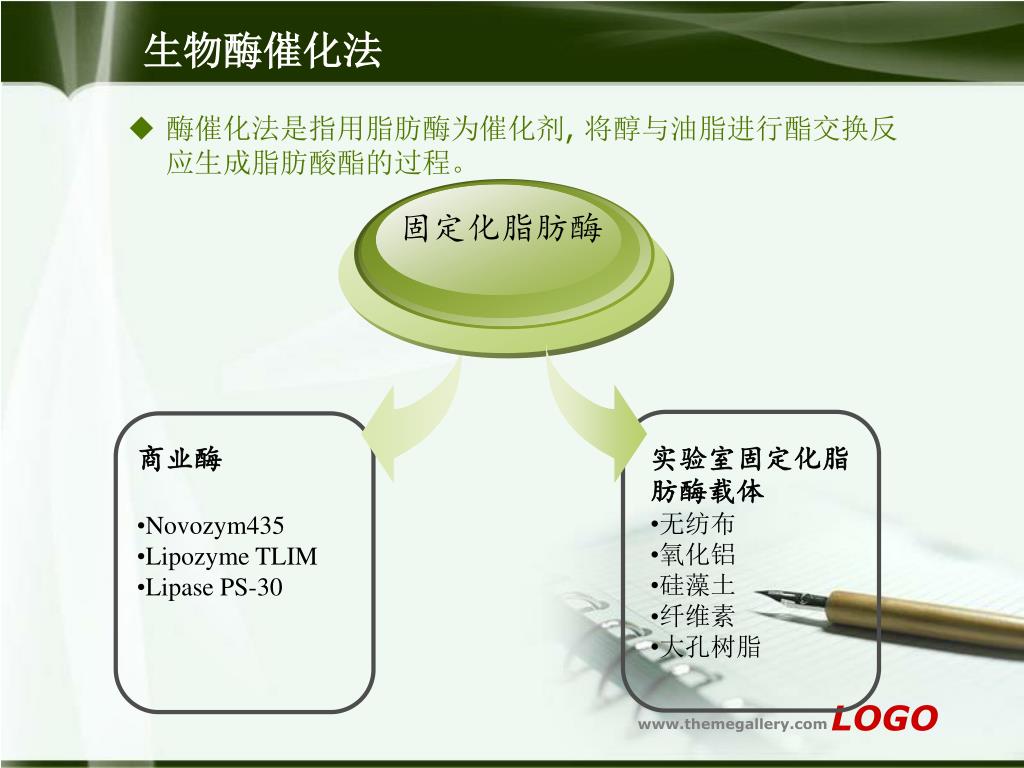 生物酶催化法

◆ 酶催化法是指用脂肪酶为催化剂, 将醇与油脂进行酯交换反应生成脂肪酸酯的过程。

固定化脂肪酶

商业酶

•Novozym435
•Lipozyme TLIM
•Lipase PS-30

实验室固定化脂肪酶载体
•无纺布
•氧化铝
•硅藻土
•纤维素
•大孔树脂

www.themegallery.com LOGO